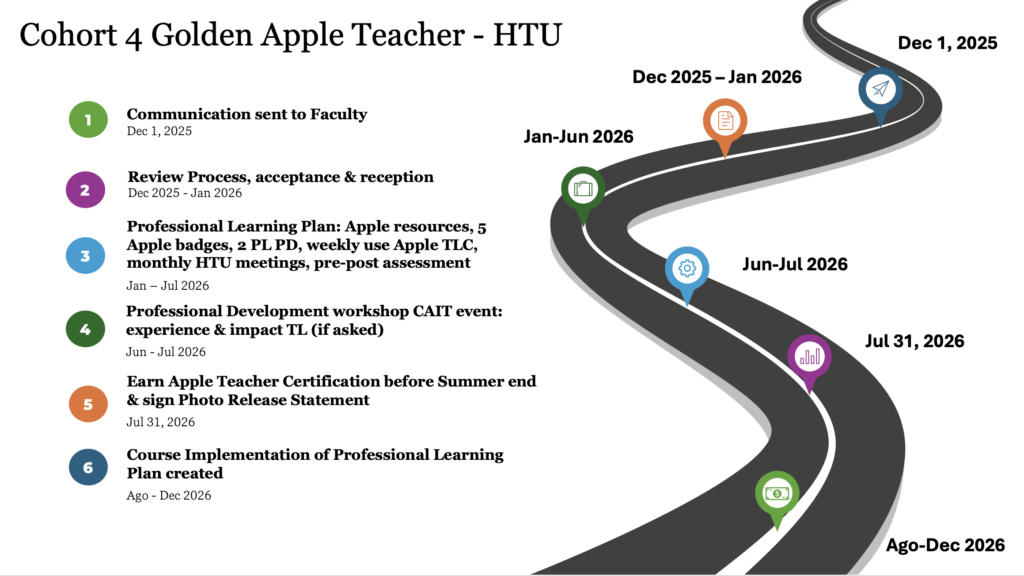 Cohort 4 Golden Apple Teacher - HTU

1
Communication sent to Faculty
Dec 1, 2025

2
Review Process, acceptance & reception
Dec 2025 - Jan 2026

3
Professional Learning Plan: Apple resources, 5 Apple badges, 2 PL PD, weekly use Apple TLC, monthly HTU meetings, pre-post assessment
Jan – Jul 2026

4
Professional Development workshop CAIT event: experience & impact TL (if asked)
Jun - Jul 2026

5
Earn Apple Teacher Certification before Summer end & sign Photo Release Statement
Jul 31, 2026

6
Course Implementation of Professional Learning Plan created
Ago - Dec 2026

Dec 1, 2025

Dec 2025 – Jan 2026

Jan-Jun 2026

Jun-Jul 2026

Jul 31, 2026

Ago-Dec 2026